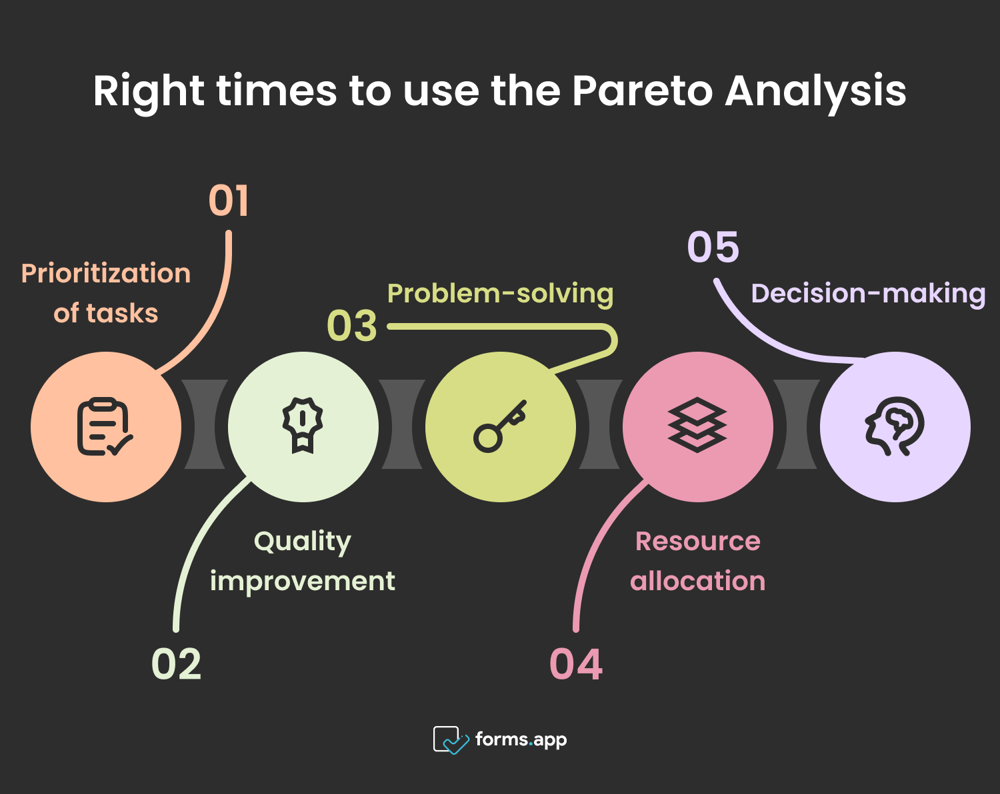 Right times to use the Pareto Analysis

01
Prioritization of tasks

02
Quality improvement

03
Problem-solving

04
Resource allocation

05
Decision-making

forms.app